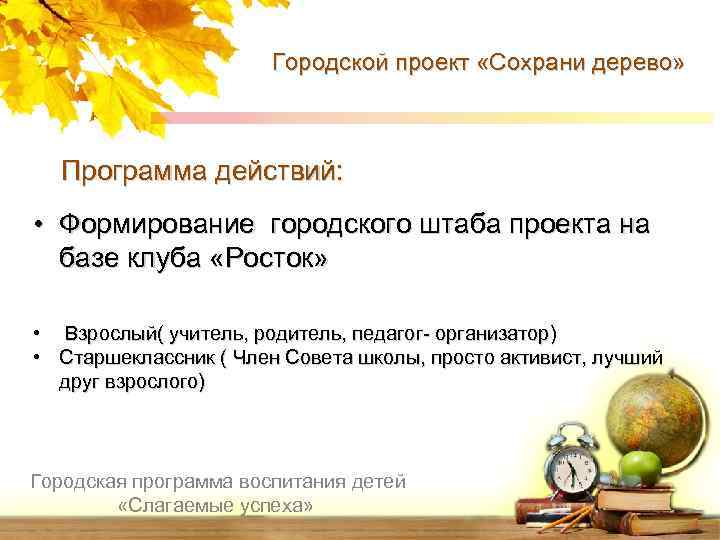 Городской проект «Сохрани дерево»

Программа действий:

• Формирование городского штаба проекта на базе клуба «Росток»

• Взрослый( учитель, родитель, педагог- организатор)
• Старшеклассник ( Член Совета школы, просто активист, лучший друг взрослого)

Городская программа воспитания детей «Слагаемые успеха»